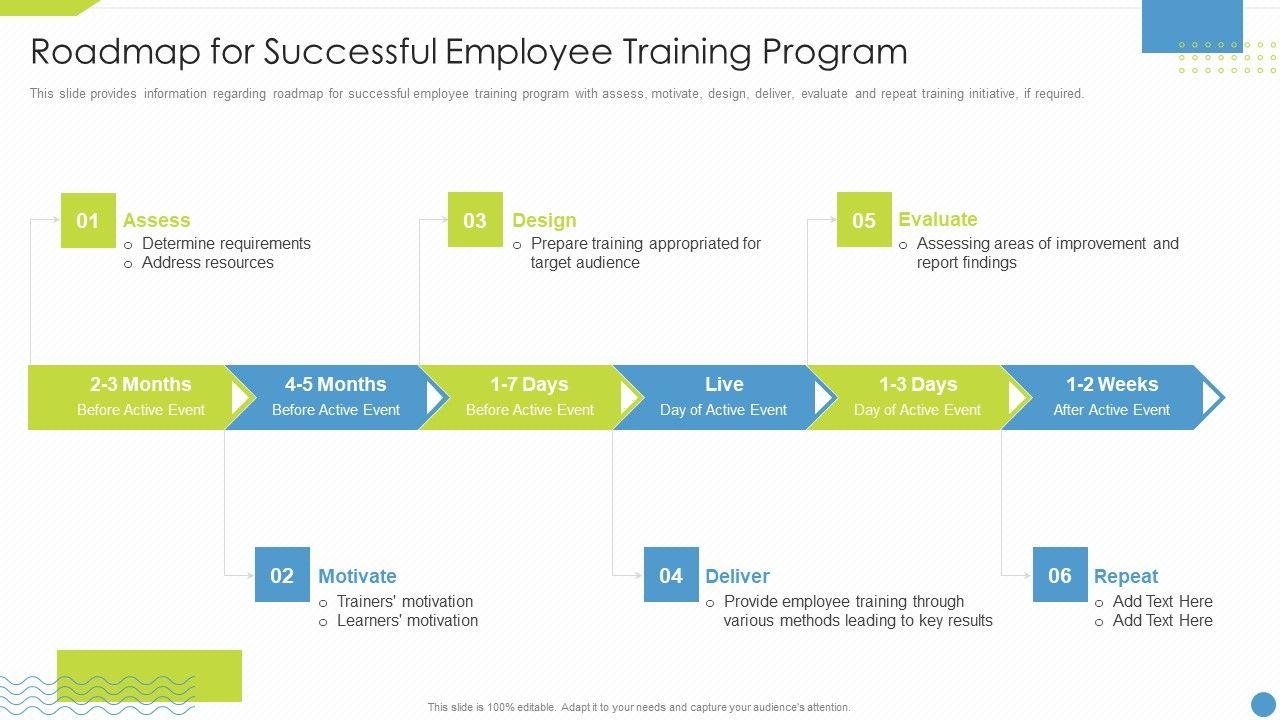 Roadmap for Successful Employee Training Program

This slide provides information regarding roadmap for successful employee training program with assess, motivate, design, deliver, evaluate and repeat training initiative, if required.

01 Assess
o Determine requirements
o Address resources

03 Design
o Prepare training appropriated for target audience

05 Evaluate
o Assessing areas of improvement and report findings

2-3 Months
Before Active Event

4-5 Months
Before Active Event

1-7 Days
Before Active Event

Live
Day of Active Event

1-3 Days
Day of Active Event

1-2 Weeks
After Active Event

02 Motivate
o Trainers' motivation
o Learners' motivation

04 Deliver
o Provide employee training through various methods leading to key results

06 Repeat
o Add Text Here
o Add Text Here

This slide is 100% editable. Adapt it to your needs and capture your audience's attention.